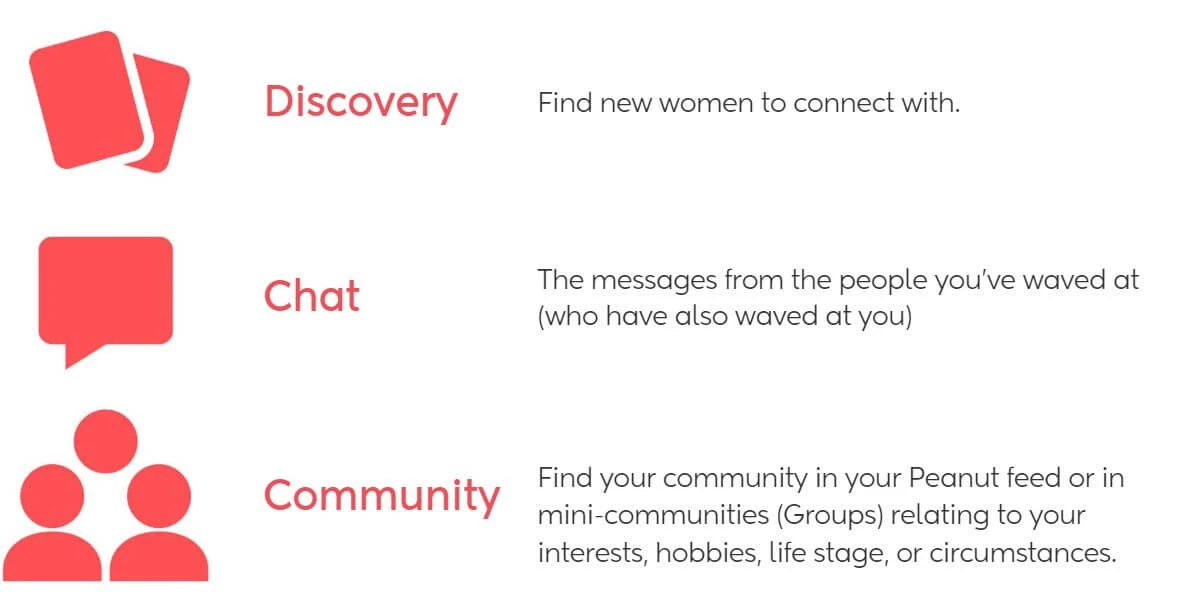 Discovery

Find new women to connect with.

Chat

The messages from the people you've waved at (who have also waved at you)

Community

Find your community in your Peanut feed or in mini-communities (Groups) relating to your interests, hobbies, life stage, or circumstances.